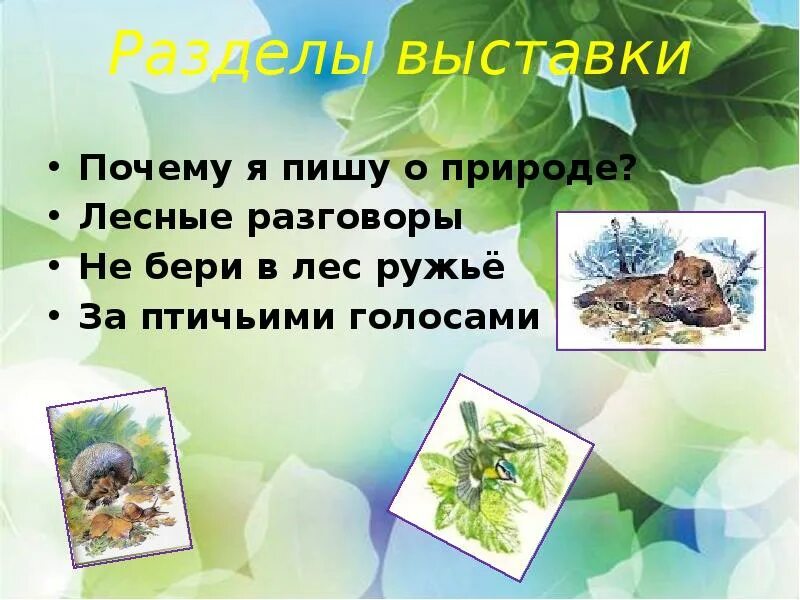 Разделы выставки

• Почему я пишу о природе?
• Лесные разговоры
• Не бери в лес ружьё
• За птичьими голосами